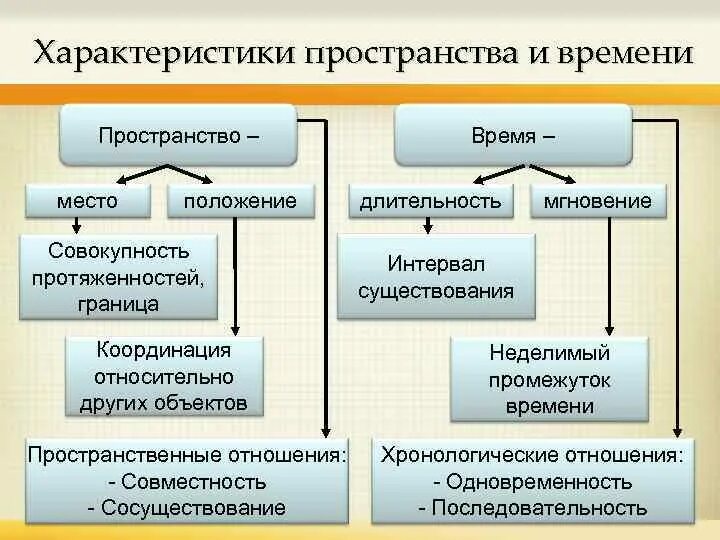 Характеристики пространства и времени

Пространство –

место

положение

Совокупность протяженностей, граница

Координация относительно других объектов

Пространственные отношения:
- Совместность
- Сосуществование

Время –

длительность

мгновение

Интервал существования

Неделимый промежуток времени

Хронологические отношения:
- Одновременность
- Последовательность